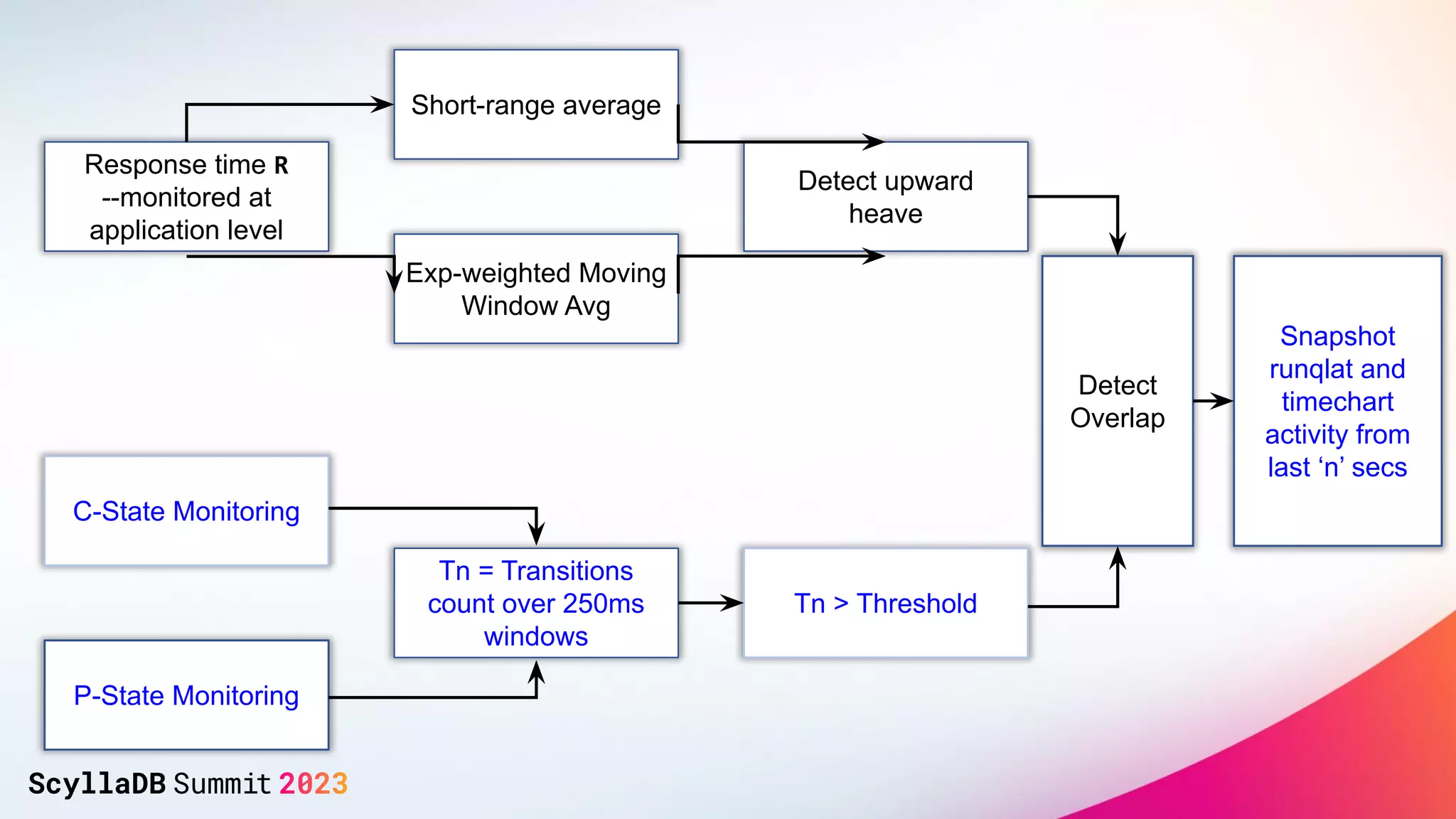 Response time R --monitored at application level

Short-range average

Exp-weighted Moving Window Avg

Detect upward heave

Detect Overlap

Snapshot runqlat and timechart activity from last ‘n’ secs

C-State Monitoring

P-State Monitoring

Tn = Transitions count over 250ms windows

Tn > Threshold

ScyllaDB Summit 2023